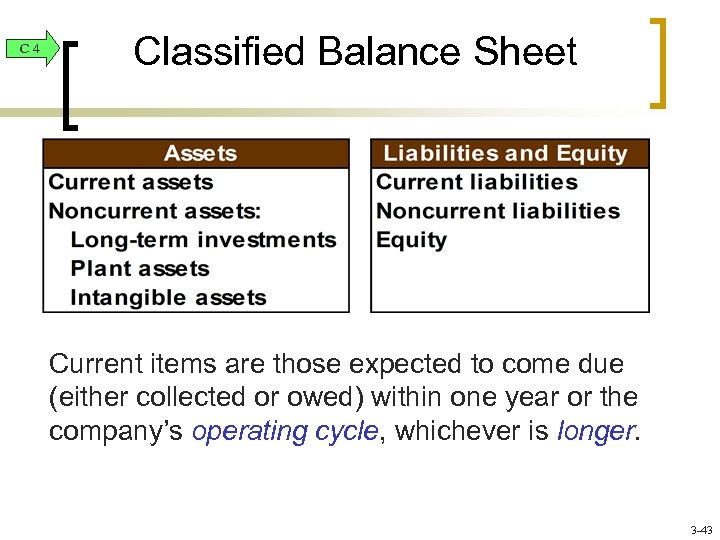 C 4

Classified Balance Sheet

| Assets |
|---|
| Current assets |
| Noncurrent assets: |
| Long-term investments |
| Plant assets |
| Intangible assets |

| Liabilities and Equity |
|---|
| Current liabilities |
| Noncurrent liabilities |
| Equity |

Current items are those expected to come due (either collected or owed) within one year or the company's operating cycle, whichever is longer.

3-43